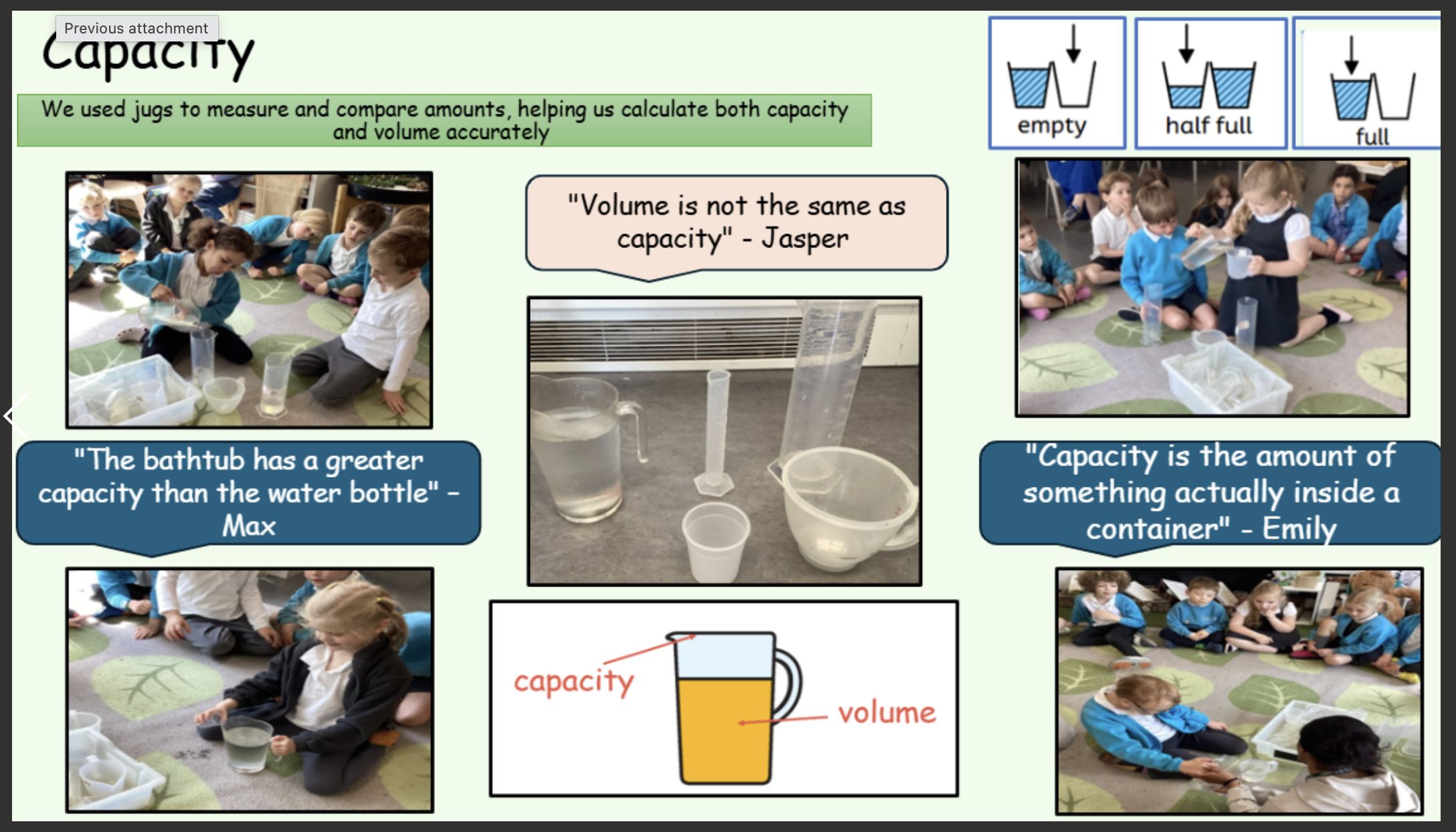 Previous attachment

Capacity

We used jugs to measure and compare amounts, helping us calculate both capacity and volume accurately

empty

half full

full

"Volume is not the same as capacity" - Jasper

"The bathtub has a greater capacity than the water bottle" - Max

"Capacity is the amount of something actually inside a container" - Emily

capacity

volume